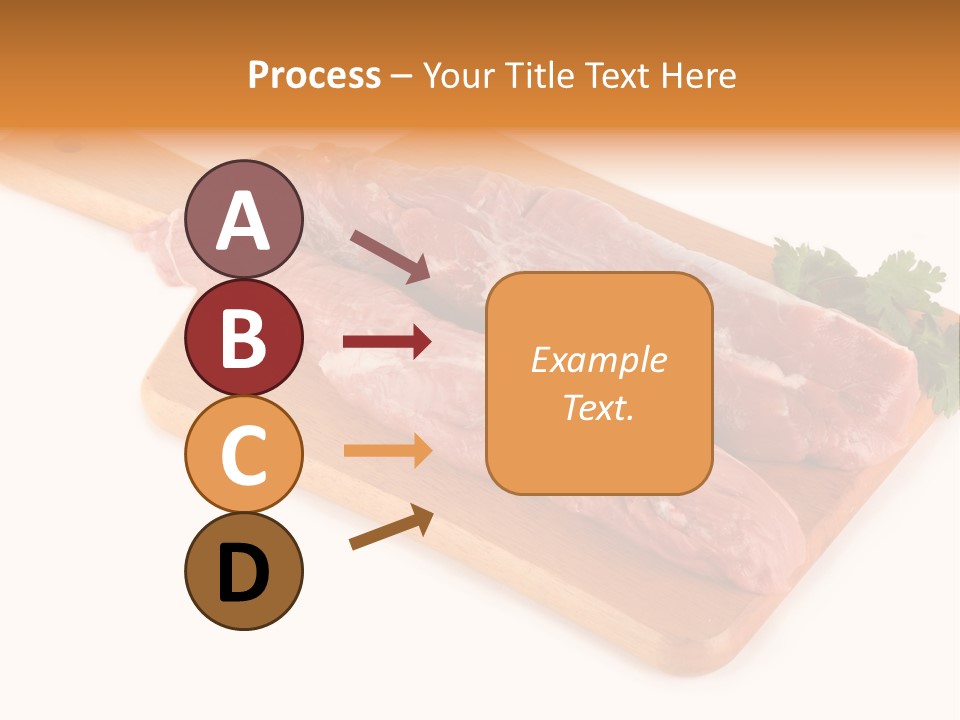 Process – Your Title Text Here

A

B

C

D

Example Text.